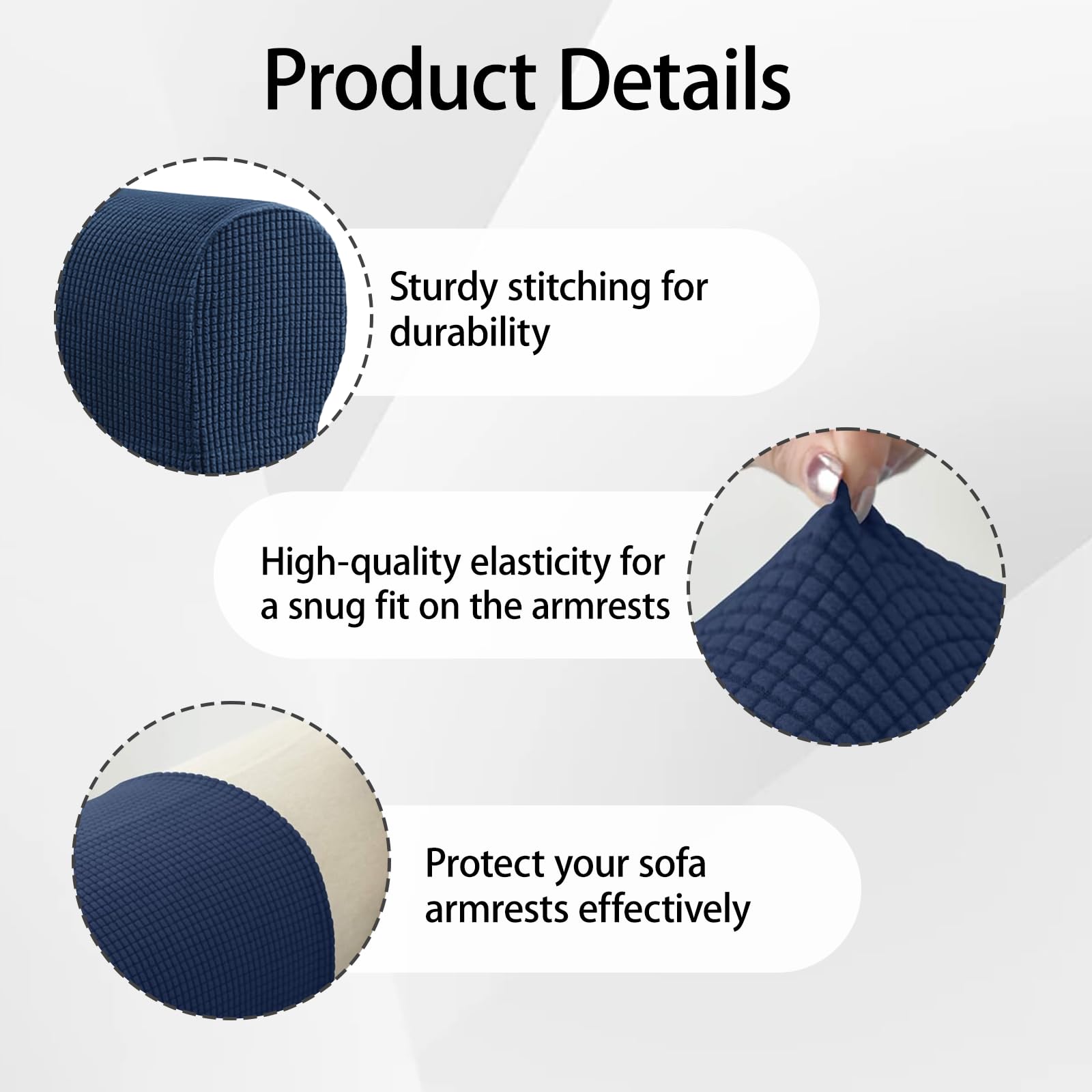 Product Details

Sturdy stitching for durability

High-quality elasticity for a snug fit on the armrests

Protect your sofa armrests effectively